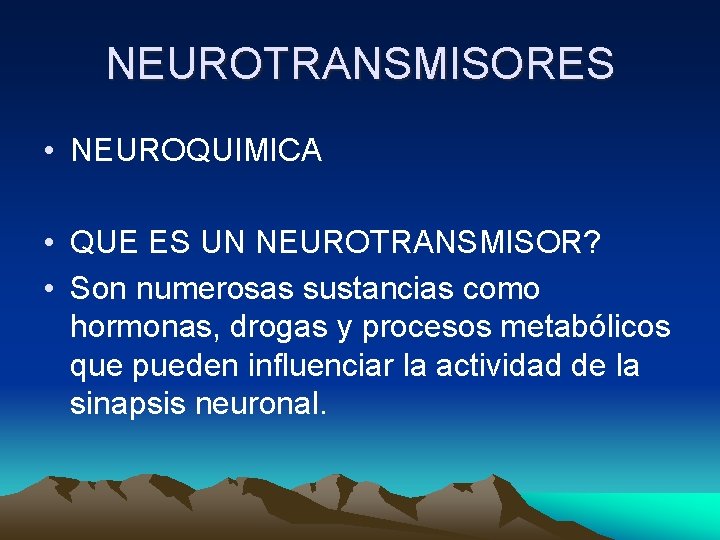 NEUROTRANSMISORES

• NEUROQUIMICA

• QUE ES UN NEUROTRANSMISOR?
• Son numerosas sustancias como hormonas, drogas y procesos metabólicos que pueden influenciar la actividad de la sinapsis neuronal.